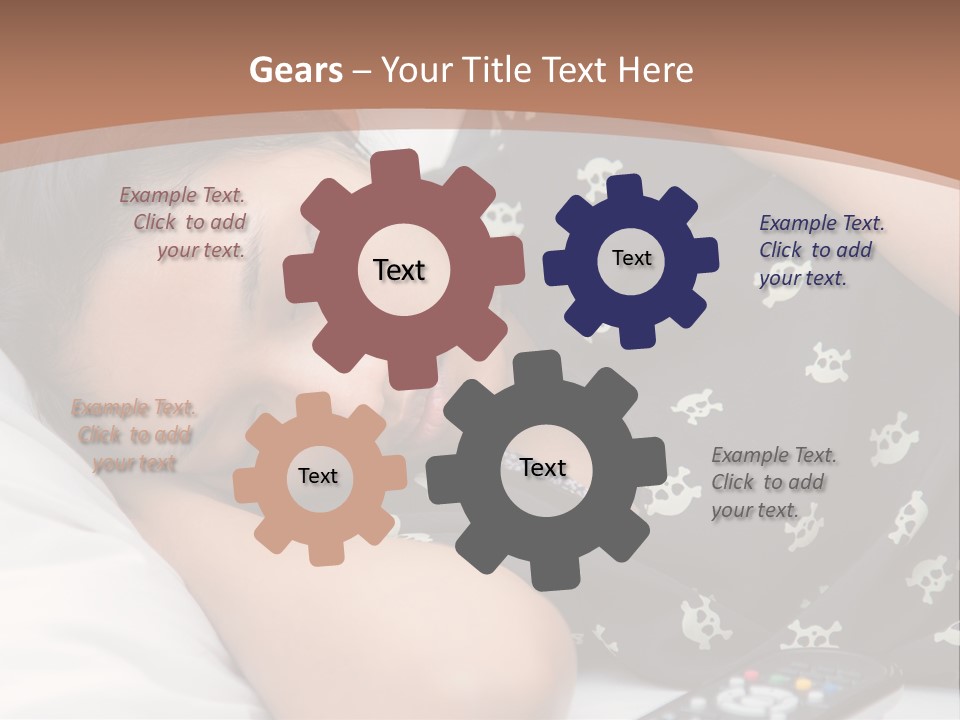 Gears – Your Title Text Here

Example Text. Click to add your text.

Text

Text

Example Text. Click to add your text.

Example Text. Click to add your text

Text

Text

Example Text. Click to add your text.